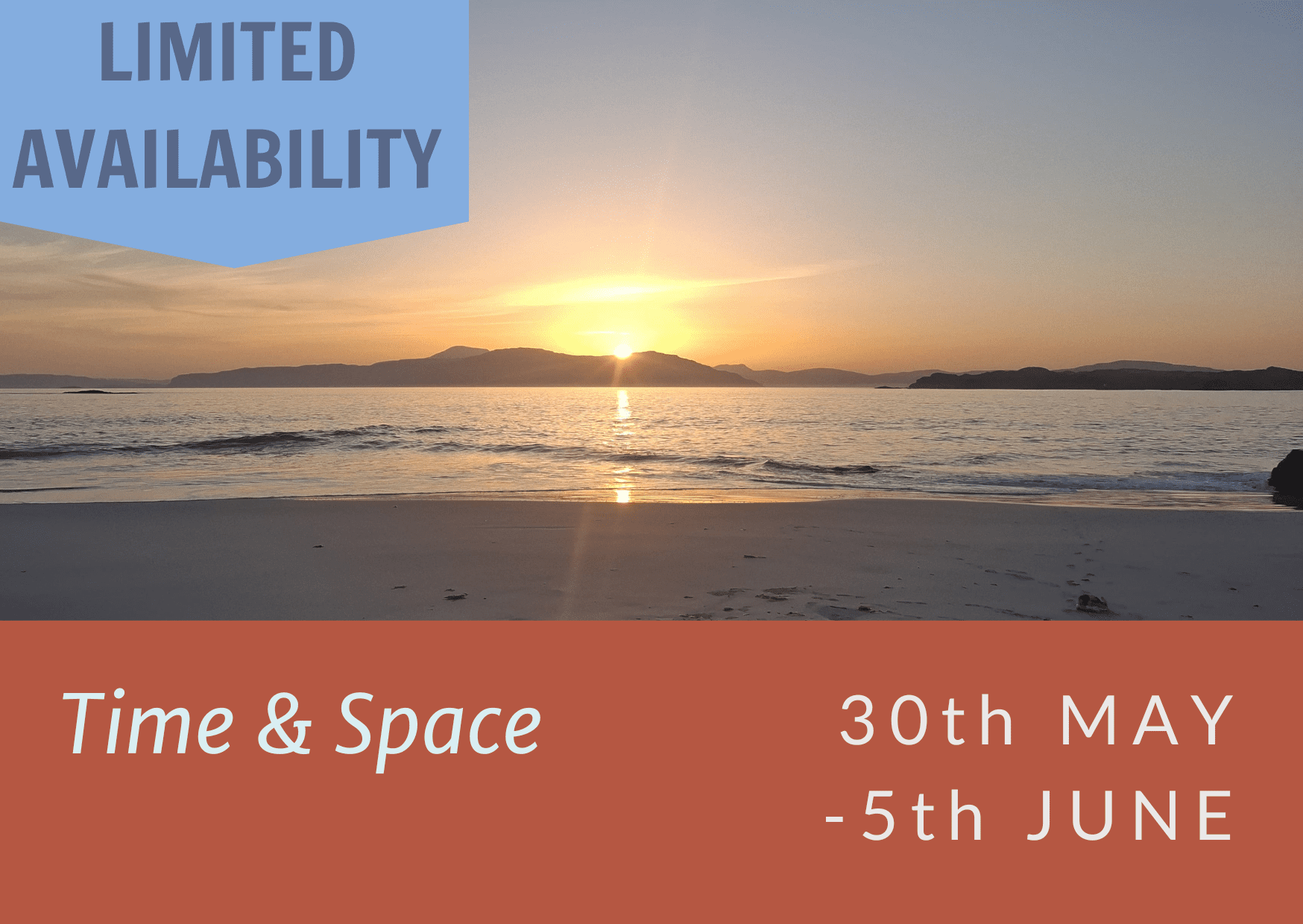 LIMITED AVAILABILITY

Time & Space

30th MAY -5th JUNE